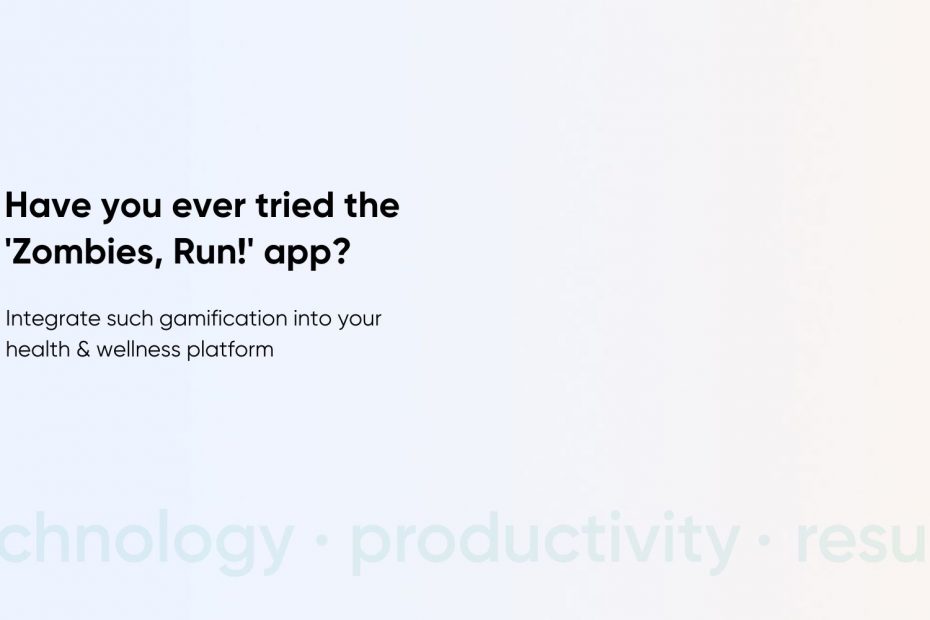 Have you ever tried the 'Zombies, Run!' app?

Integrate such gamification into your health & wellness platform

chnology · productivity · resu